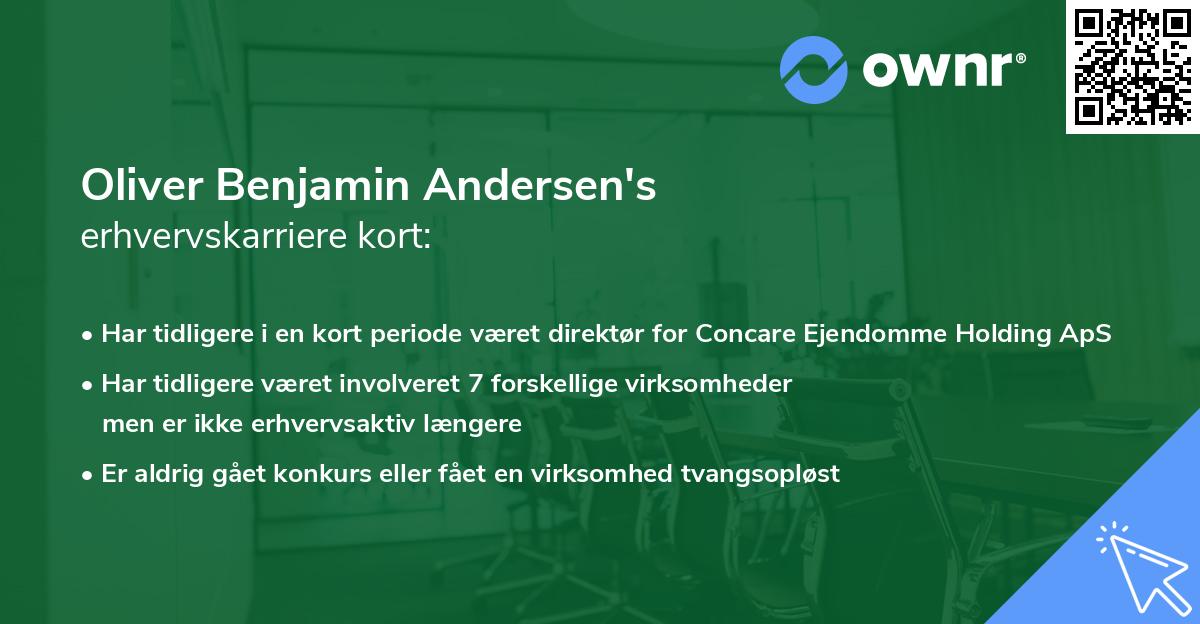 ownr®

Oliver Benjamin Andersen's
erhvervskarriere kort:

• Har tidligere i en kort periode været direktør for Concare Ejendomme Holding ApS
• Har tidligere været involveret 7 forskellige virksomheder men er ikke erhvervsaktiv længere
• Er aldrig gået konkurs eller fået en virksomhed tvangsopløst